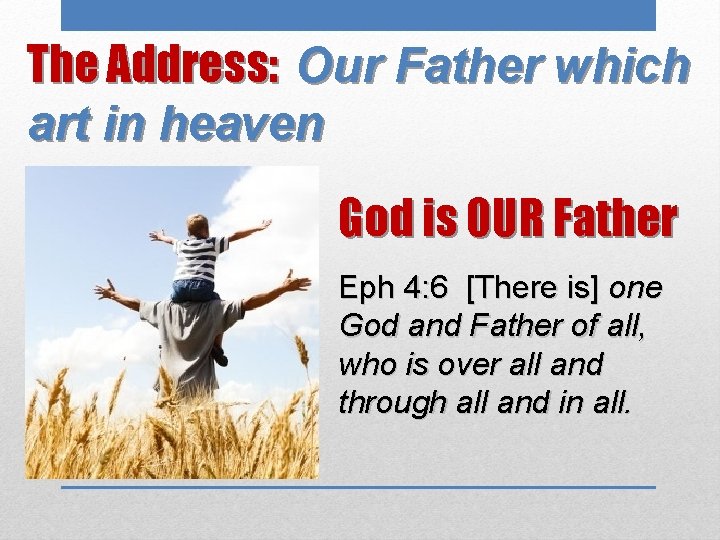 The Address: Our Father which art in heaven

God is OUR Father

Eph 4:6 [There is] one God and Father of all, who is over all and through all and in all.